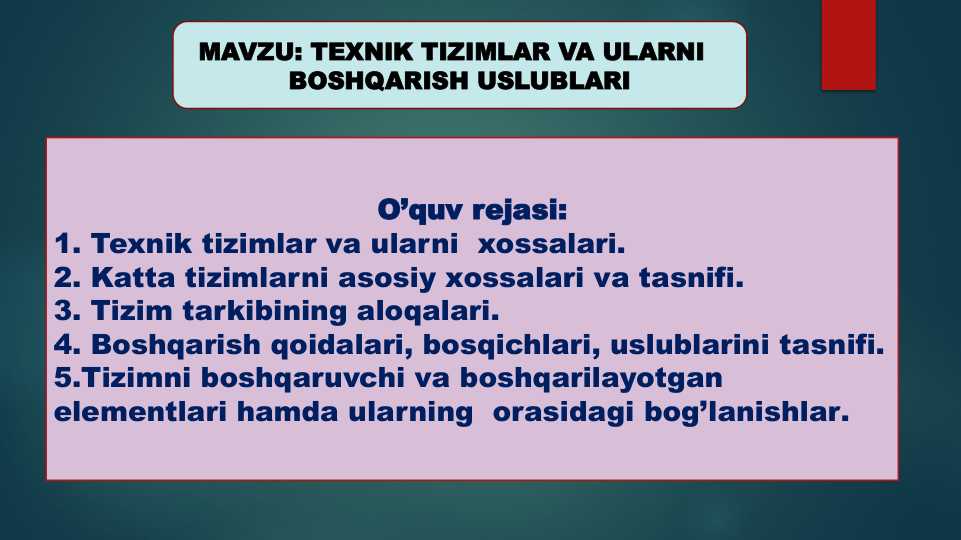 MAVZU: TEXNIK TIZIMLAR VA ULARNI BOSHQARISH USLUBLARI

O’quv rejasi:
1. Texnik tizimlar va ularni xossalari.
2. Katta tizimlarni asosiy xossalari va tasnifi.
3. Tizim tarkibining aloqalari.
4. Boshqarish qoidalari, bosqichlari, uslublarini tasnifi.
5.Tizimni boshqaruvchi va boshqarilayotgan elementlari hamda ularning orasidagi bog’lanishlar.